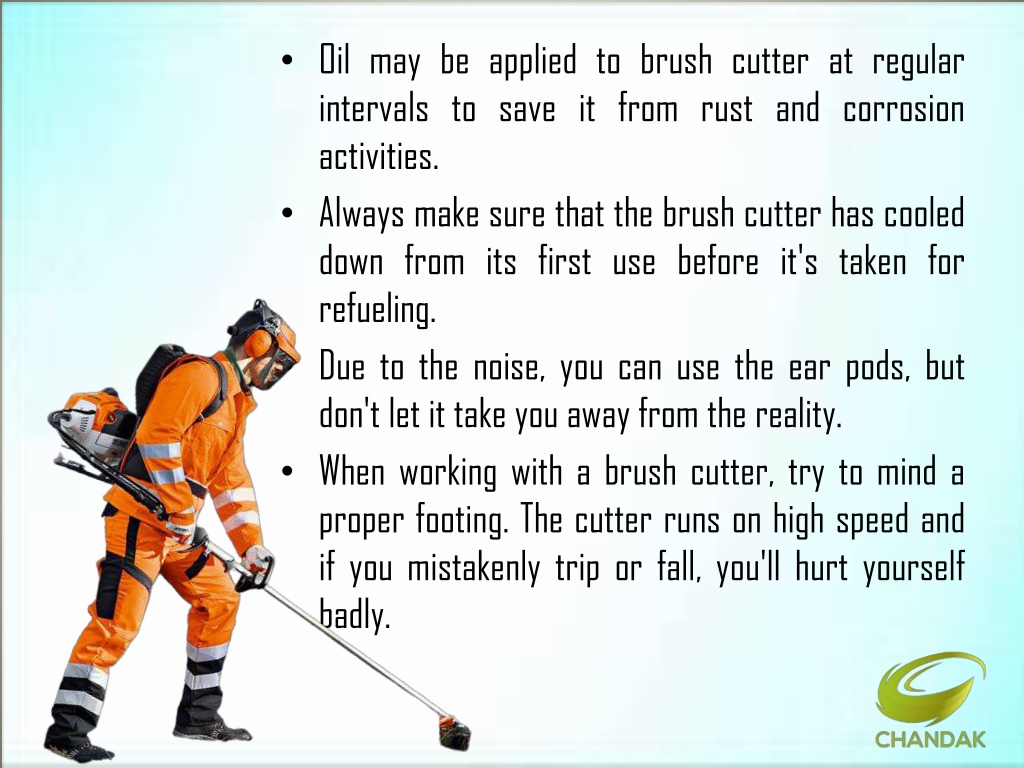 • Oil may be applied to brush cutter at regular intervals to save it from rust and corrosion activities.

• Always make sure that the brush cutter has cooled down from its first use before it's taken for refueling.

Due to the noise, you can use the ear pods, but don't let it take you away from the reality.

• When working with a brush cutter, try to mind a proper footing. The cutter runs on high speed and if you mistakenly trip or fall, you'll hurt yourself badly.

CHANDAK